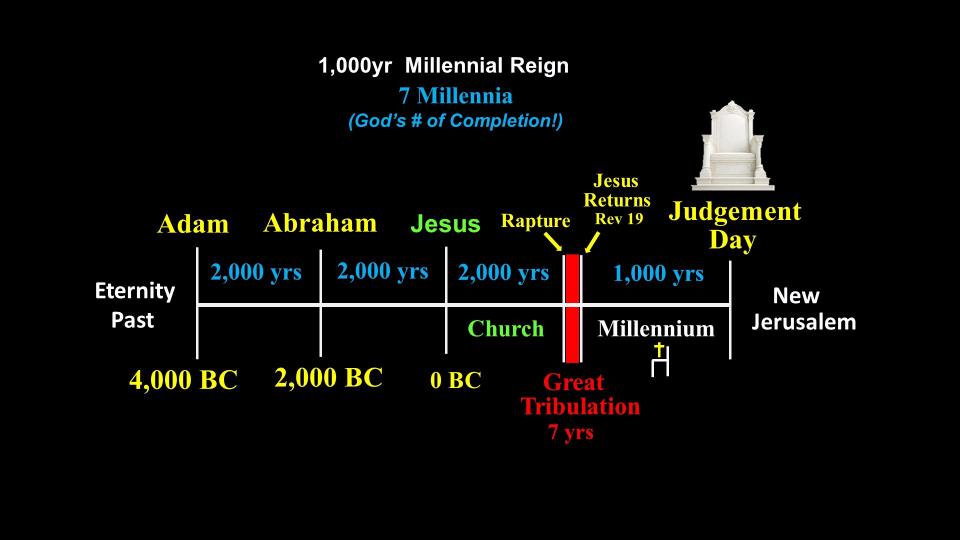 1,000yr Millennial Reign
7 Millennia
(God's # of Completion!)

Adam
Abraham
Jesus
Rapture
Jesus Returns Rev 19
Judgement Day

Eternity Past

2,000 yrs
2,000 yrs
2,000 yrs
1,000 yrs

New Jerusalem

Church
Millennium

4,000 BC
2,000 BC
0 BC
Great Tribulation 7 yrs